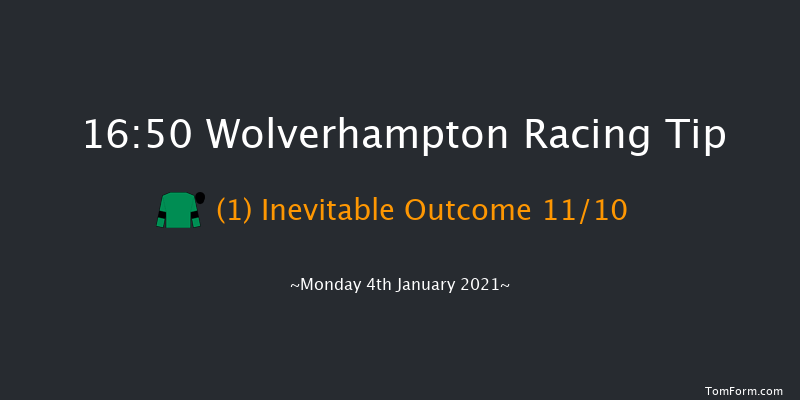 16:50 Wolverhampton Racing Tip

(1) Inevitable Outcome 11/10

~Monday 4th January 2021~

TomForm.com